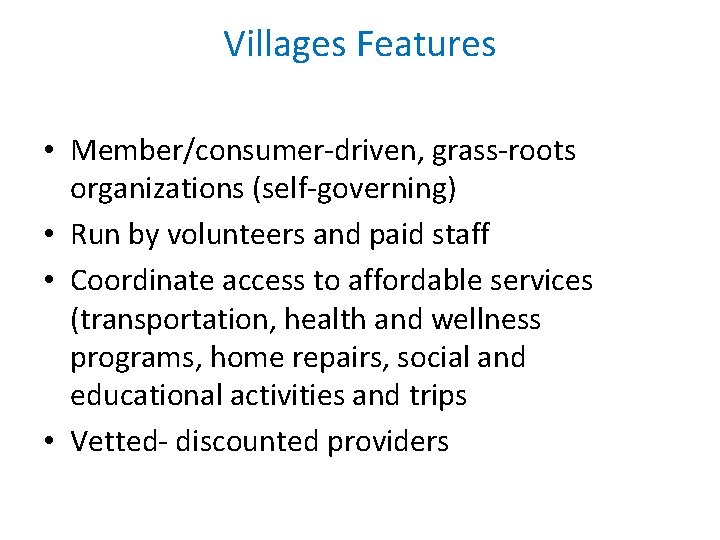 Villages Features

• Member/consumer-driven, grass-roots organizations (self-governing)
• Run by volunteers and paid staff
• Coordinate access to affordable services (transportation, health and wellness programs, home repairs, social and educational activities and trips
• Vetted- discounted providers